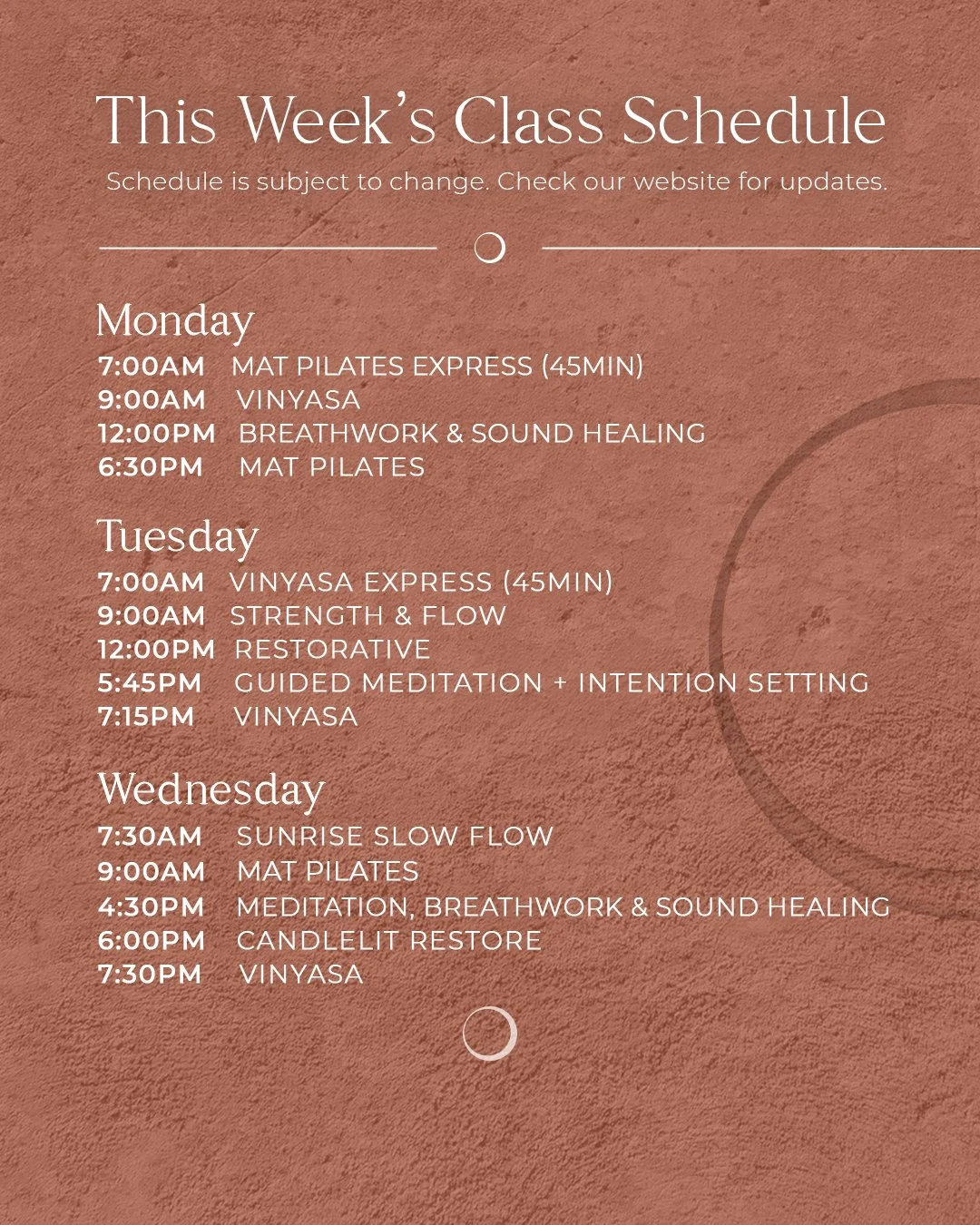 This Week's Class Schedule

Schedule is subject to change. Check our website for updates.

Monday

7:00AM MAT PILATES EXPRESS (45MIN)
9:00AM VINYASA
12:00PM BREATHWORK & SOUND HEALING
6:30PM MAT PILATES

Tuesday

7:00AM VINYASA EXPRESS (45MIN)
9:00AM STRENGTH & FLOW
12:00PM RESTORATIVE
5:45PM GUIDED MEDITATION + INTENTION SETTING
7:15PM VINYASA

Wednesday

7:30AM SUNRISE SLOW FLOW
9:00AM MAT PILATES
4:30PM MEDITATION, BREATHWORK & SOUND HEALING
6:00PM CANDLELIT RESTORE
7:30PM VINYASA